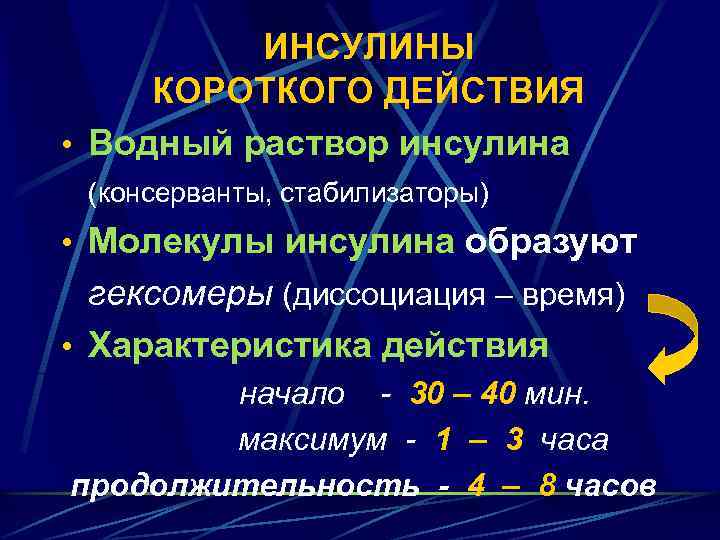 ИНСУЛИНЫ
КОРОТКОГО ДЕЙСТВИЯ

• Водный раствор инсулина (консерванты, стабилизаторы)

• Молекулы инсулина образуют гексомеры (диссоциация – время)

• Характеристика действия

начало - 30 – 40 мин.

максимум - 1 – 3 часа

продолжительность - 4 – 8 часов